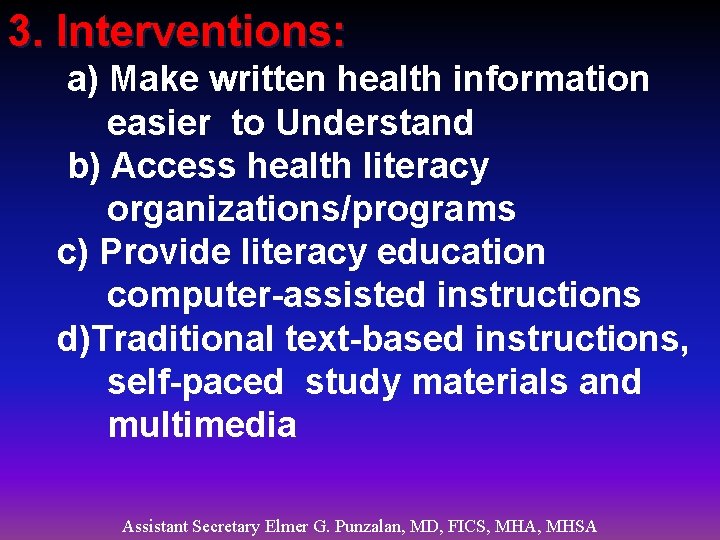 3. Interventions:

a) Make written health information easier to Understand

b) Access health literacy organizations/programs

c) Provide literacy education computer-assisted instructions

d)Traditional text-based instructions, self-paced study materials and multimedia

Assistant Secretary Elmer G. Punzalan, MD, FICS, MHA, MHSA